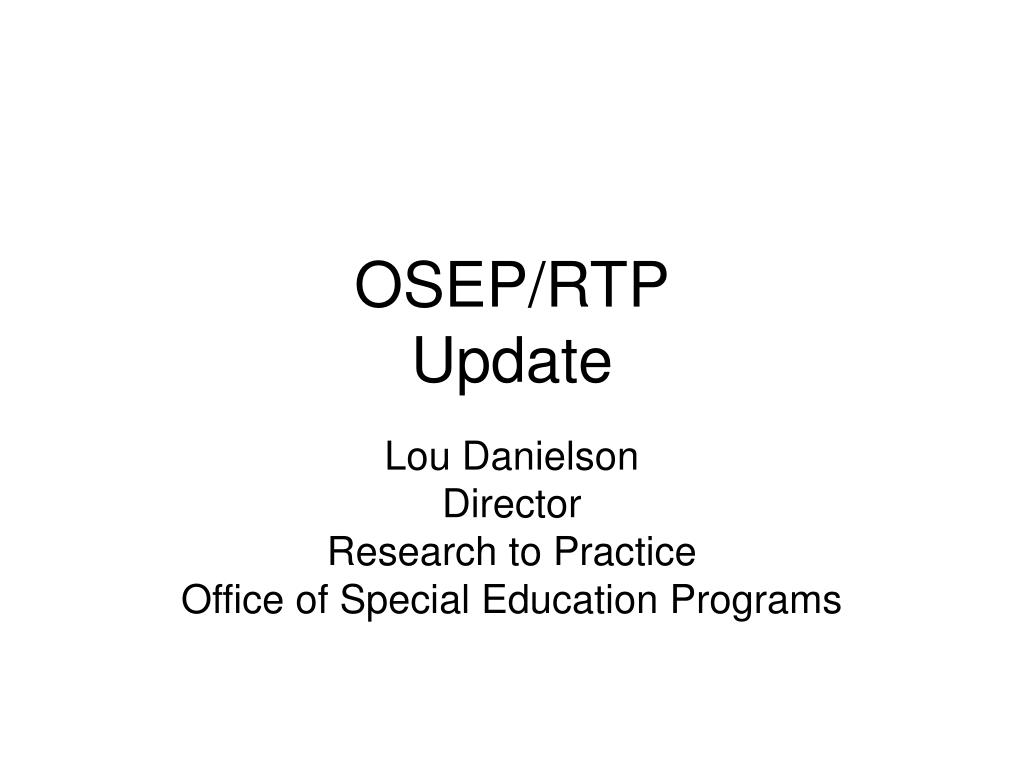 OSEP/RTP
Update

Lou Danielson
Director
Research to Practice
Office of Special Education Programs